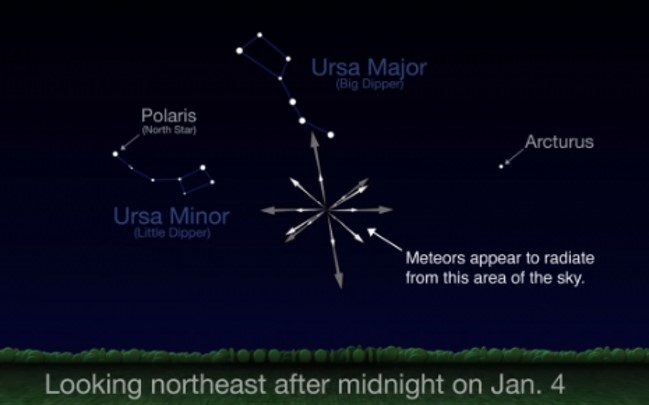 Ursa Major
(Big Dipper)

Polaris
(North Star)

Arcturus

Ursa Minor
(Little Dipper)

Meteors appear to radiate from this area of the sky.

Looking northeast after midnight on Jan. 4